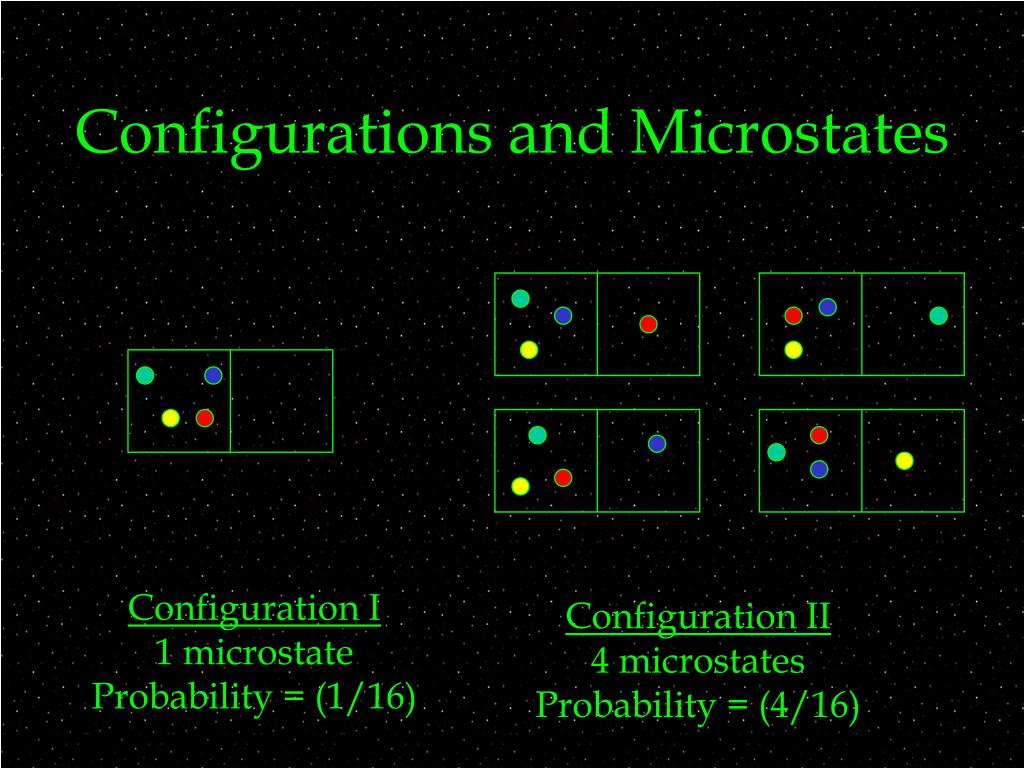 Configurations and Microstates

Configuration I
1 microstate
Probability = (1/16)

Configuration II
4 microstates
Probability = (4/16)